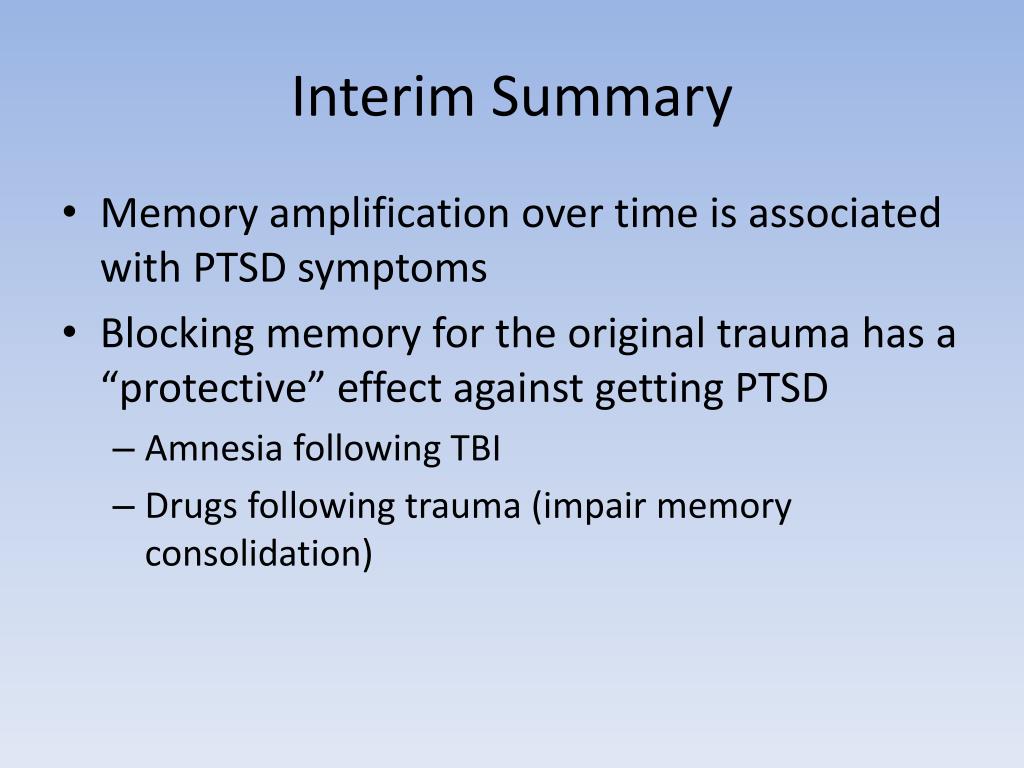 Interim Summary

• Memory amplification over time is associated with PTSD symptoms
• Blocking memory for the original trauma has a “protective” effect against getting PTSD
– Amnesia following TBI
– Drugs following trauma (impair memory consolidation)